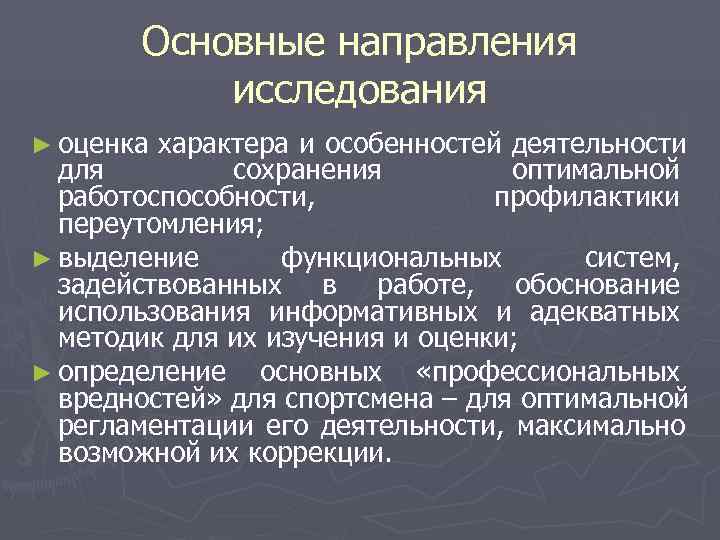 Основные направления исследования

► оценка характера и особенностей деятельности для сохранения оптимальной работоспособности, профилактики переутомления;

► выделение функциональных систем, задействованных в работе, обоснование использования информативных и адекватных методик для их изучения и оценки;

► определение основных «профессиональных вредностей» для спортсмена – для оптимальной регламентации его деятельности, максимально возможной их коррекции.